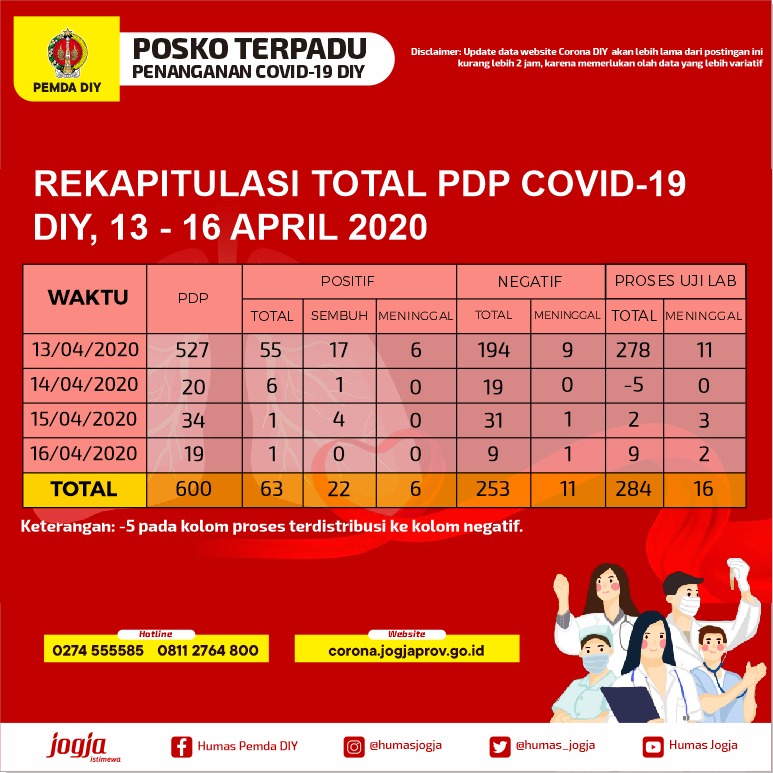 PEMDA DIY

POSKO TERPADU
PENANGANAN COVID-19 DIY

Disclaimer: Update data website Corona DIY akan lebih lama dari postingan ini kurang lebih 2 jam, karena memerlukan olah data yang lebih variatif

REKAPITULASI TOTAL PDP COVID-19 DIY, 13 - 16 APRIL 2020

| WAKTU | PDP | POSITIF TOTAL | POSITIF SEMBUH | POSITIF MENINGGAL | NEGATIF TOTAL | NEGATIF MENINGGAL | PROSES UJI LAB TOTAL | PROSES UJI LAB MENINGGAL |
|---|---|---|---|---|---|---|---|---|
| 13/04/2020 | 527 | 55 | 17 | 6 | 194 | 9 | 278 | 11 |
| 14/04/2020 | 20 | 6 | 1 | 0 | 19 | 0 | -5 | 0 |
| 15/04/2020 | 34 | 1 | 4 | 0 | 31 | 1 | 2 | 3 |
| 16/04/2020 | 19 | 1 | 0 | 0 | 9 | 1 | 9 | 2 |
| TOTAL | 600 | 63 | 22 | 6 | 253 | 11 | 284 | 16 |

Keterangan: -5 pada kolom proses terdistribusi ke kolom negatif.

Hotline
0274 555585 0811 2764 800

Website
corona.jogjaprov.go.id

jogja istimewa
Humas Pemda DIY
@humasjogja
@humas_jogja
Humas Jogja